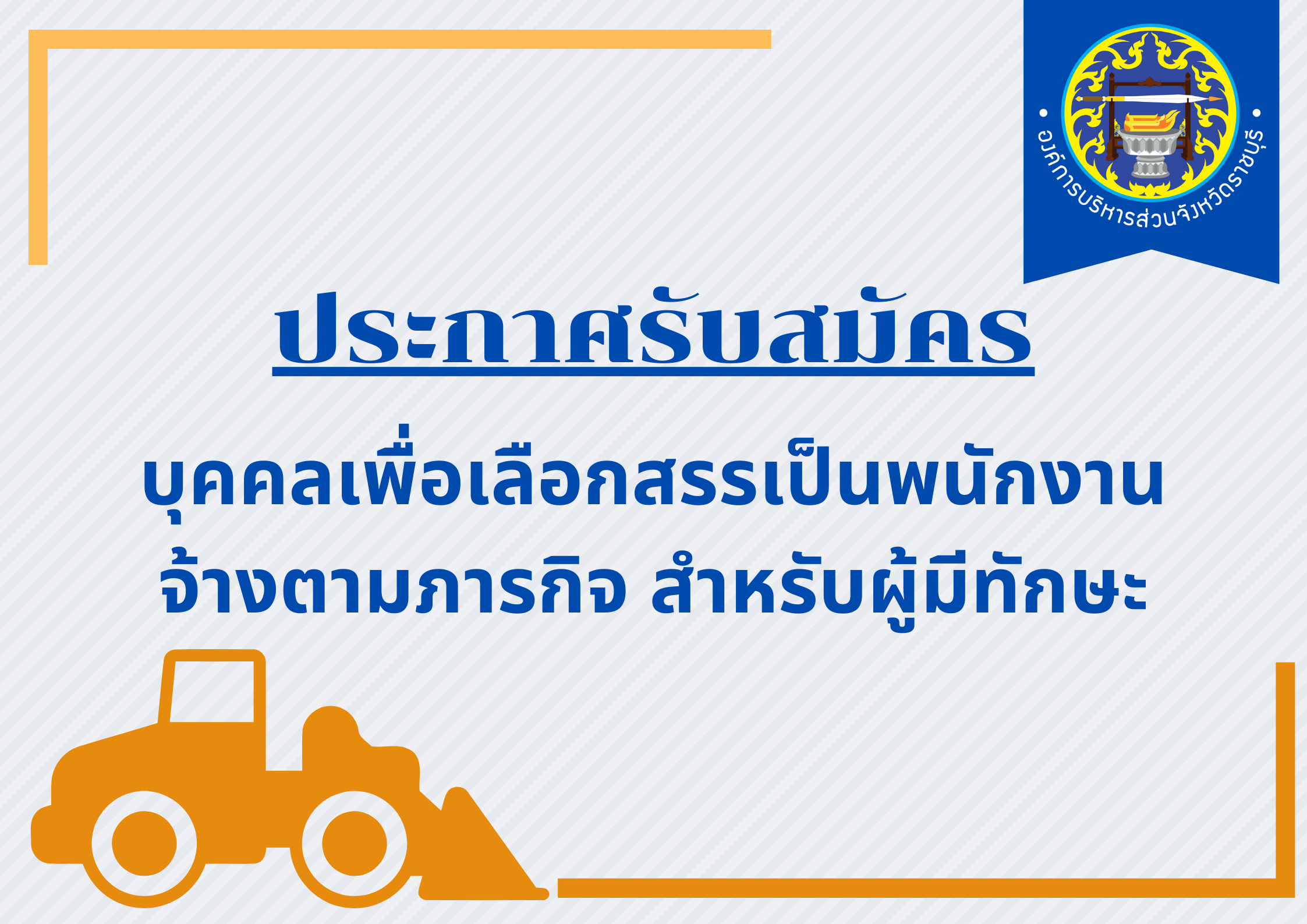 องค์การบริหารส่วนจังหวัดราชบุรี

ประกาศรับสมัคร

บุคคลเพื่อเลือกสรรเป็นพนักงานจ้างตามภารกิจ สำหรับผู้มีทักษะ